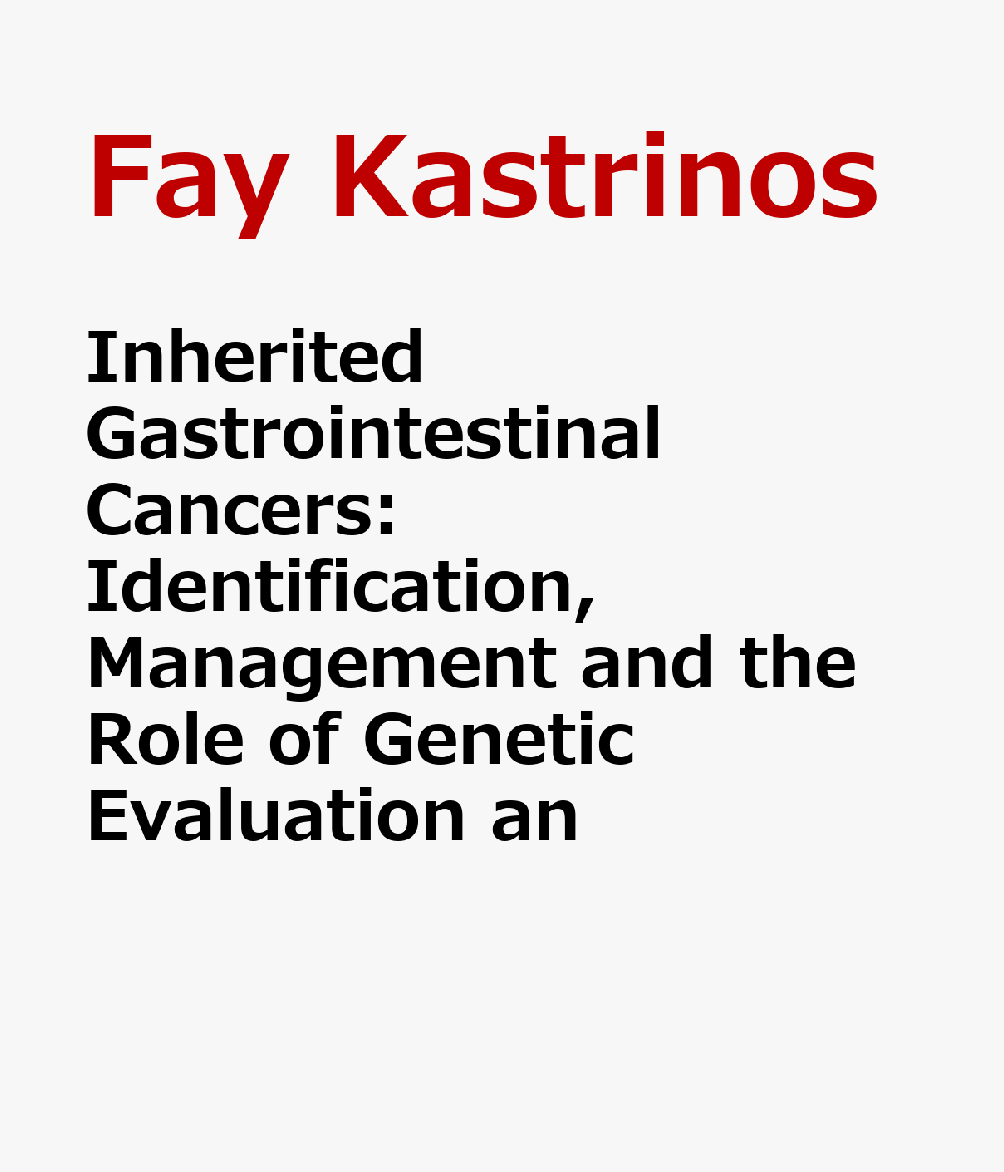 Fay Kastrinos

Inherited Gastrointestinal Cancers: Identification, Management and the Role of Genetic Evaluation an